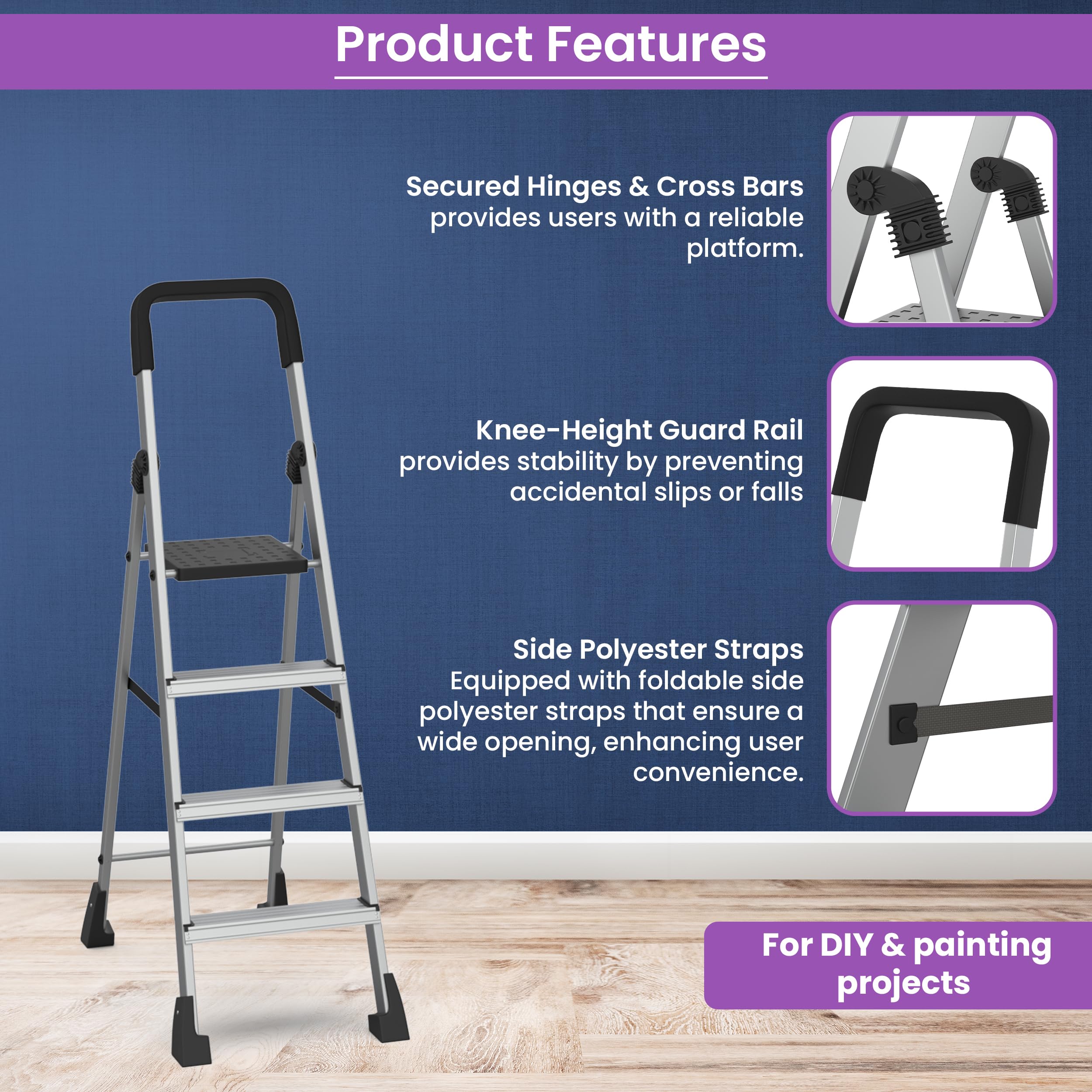 Product Features

Secured Hinges & Cross Bars
provides users with a reliable platform.

Knee-Height Guard Rail
provides stability by preventing accidental slips or falls

Side Polyester Straps
Equipped with foldable side polyester straps that ensure a wide opening, enhancing user convenience.

For DIY & painting projects